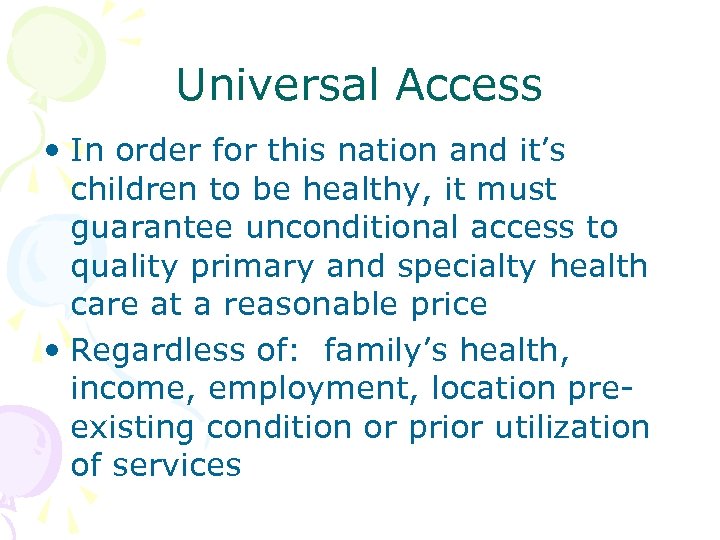 Universal Access

• In order for this nation and it's children to be healthy, it must guarantee unconditional access to quality primary and specialty health care at a reasonable price

• Regardless of: family's health, income, employment, location pre-existing condition or prior utilization of services